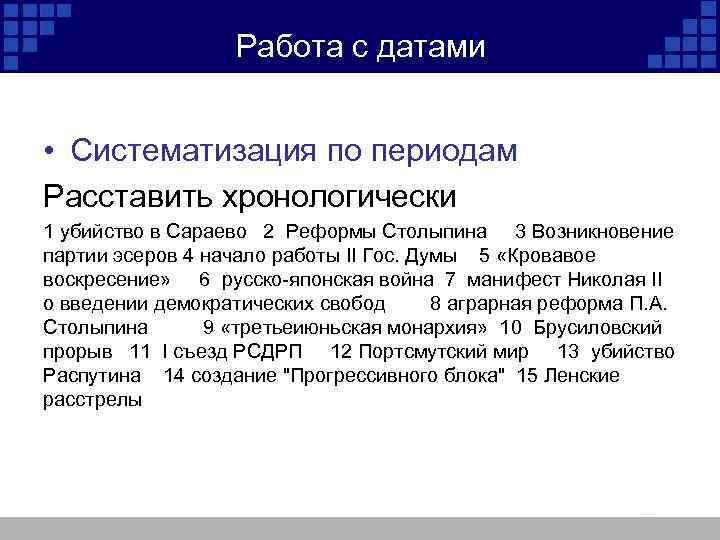 Работа с датами

• Систематизация по периодам

Расставить хронологически

1 убийство в Сараево 2 Реформы Столыпина 3 Возникновение партии эсеров 4 начало работы II Гос. Думы 5 «Кровавое воскресение» 6 русско-японская война 7 манифест Николая II о введении демократических свобод 8 аграрная реформа П.А. Столыпина 9 «третьеиюньская монархия» 10 Брусиловский прорыв 11 I съезд РСДРП 12 Портсмутский мир 13 убийство Распутина 14 создание "Прогрессивного блока" 15 Ленские расстрелы